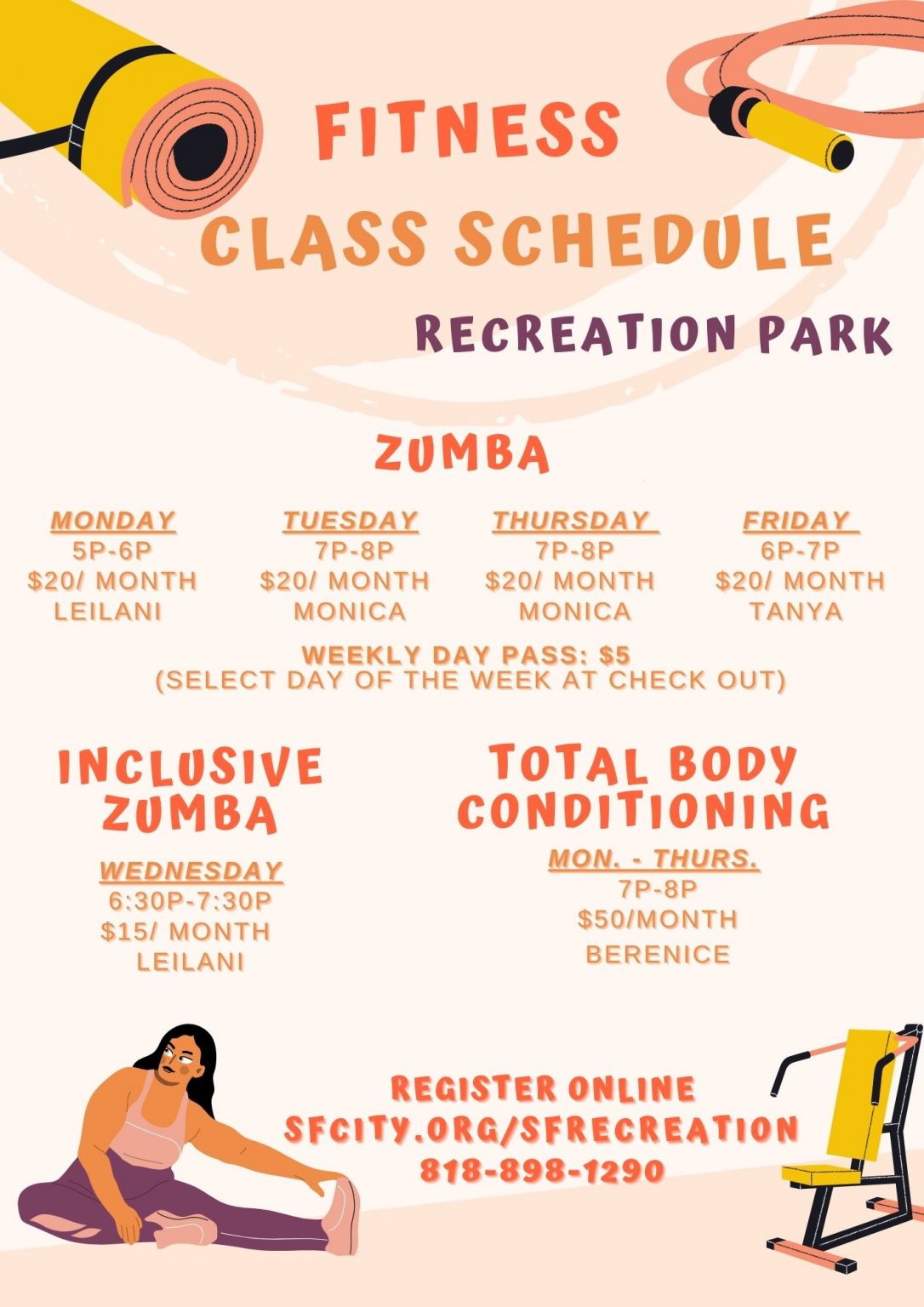 FITNESS CLASS SCHEDULE

RECREATION PARK

ZUMBA

MONDAY
5P-6P
$20/ MONTH
LEILANI

TUESDAY
7P-8P
$20/ MONTH
MONICA

THURSDAY
7P-8P
$20/ MONTH
MONICA

FRIDAY
6P-7P
$20/ MONTH
TANYA

WEEKLY DAY PASS: $5
(SELECT DAY OF THE WEEK AT CHECK OUT)

INCLUSIVE ZUMBA

WEDNESDAY
6:30P-7:30P
$15/ MONTH
LEILANI

TOTAL BODY CONDITIONING

MON. - THURS.
7P-8P
$50/MONTH
BERENICE

REGISTER ONLINE
SFCITY.ORG/SFRECREATION
818-898-1290